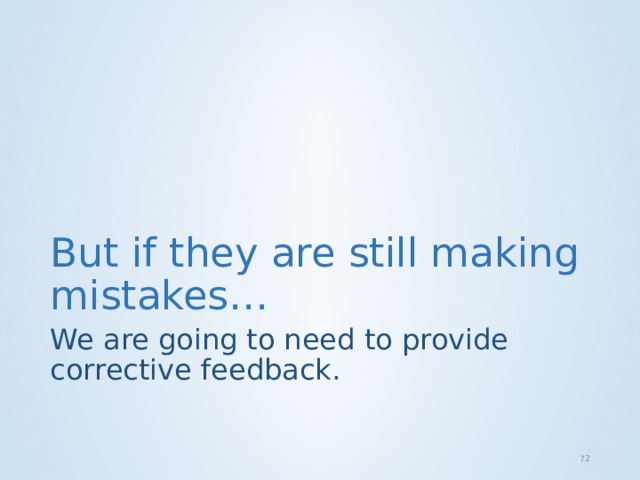 But if they are still making mistakes…

We are going to need to provide corrective feedback.

72